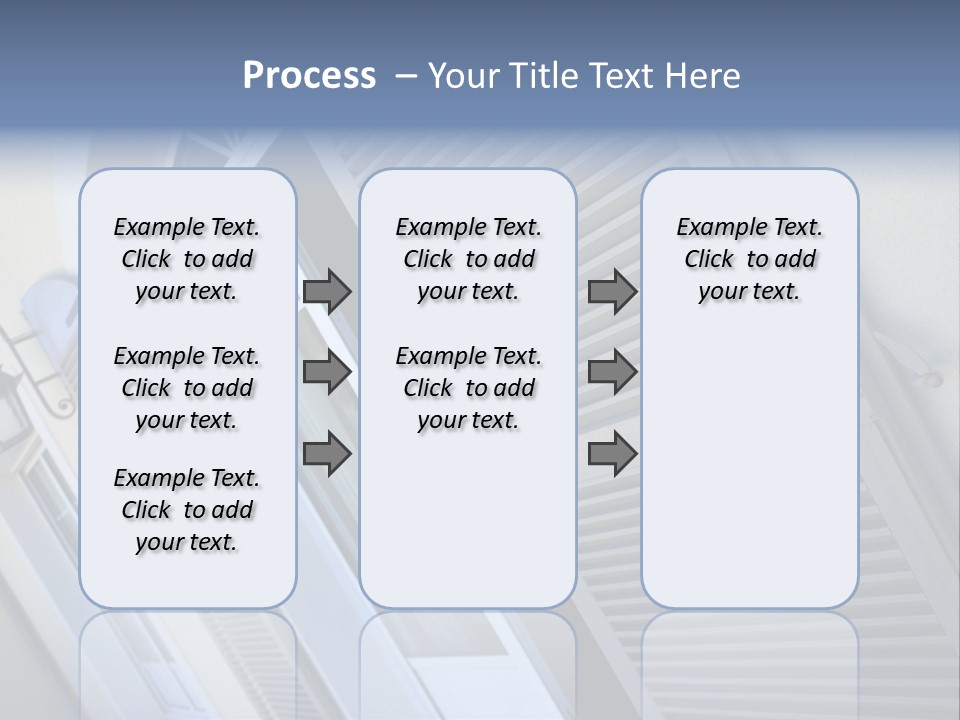 Process – Your Title Text Here

Example Text. Click to add your text.

Example Text. Click to add your text.

Example Text. Click to add your text.

Example Text. Click to add your text.

Example Text. Click to add your text.

Example Text. Click to add your text.